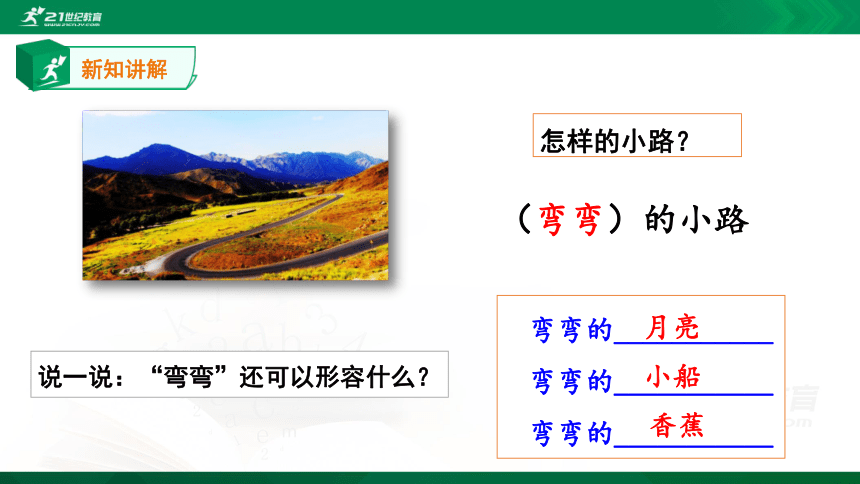 21世纪教育

新知讲解

怎样的小路？

（弯弯）的小路

说一说：“弯弯”还可以形容什么？

弯弯的 月亮

弯弯的 小船

弯弯的 香蕉